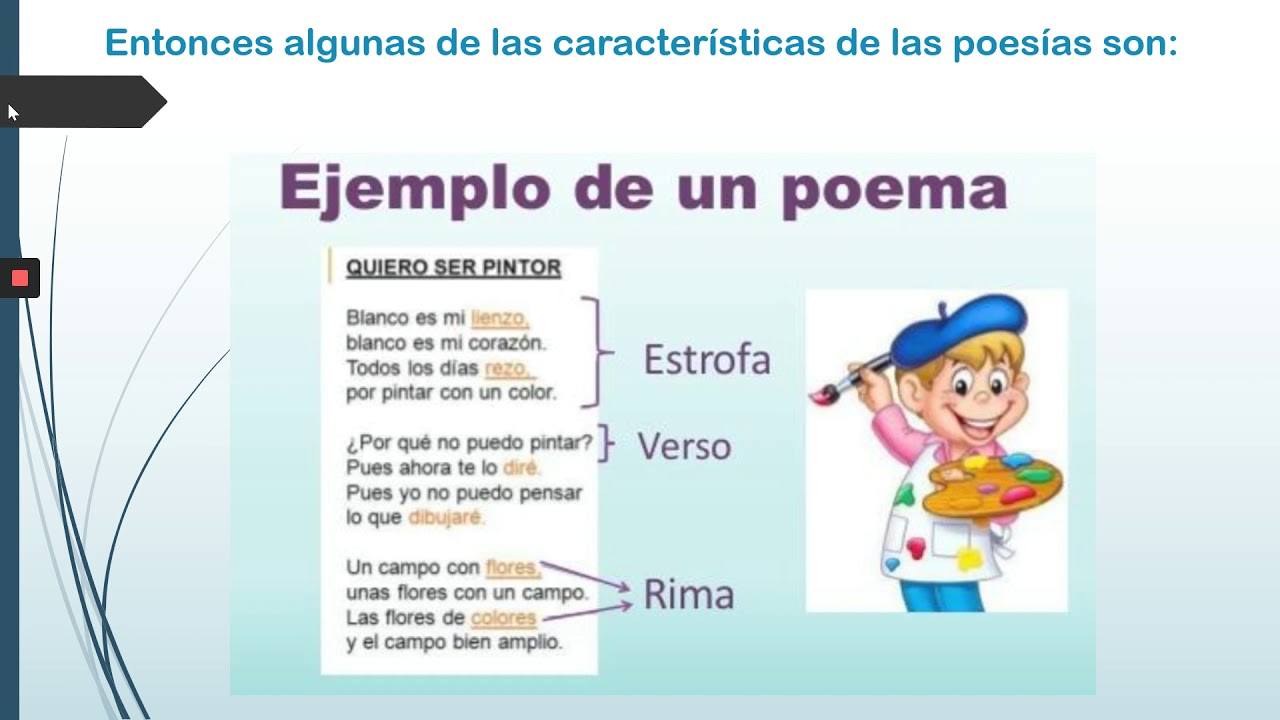 Entonces algunas de las características de las poesías son:

Ejemplo de un poema

QUIERO SER PINTOR

Blanco es mi lienzo,
blanco es mi corazón.
Todos los días rezo,
por pintar con un color.

¿Por qué no puedo pintar?
Pues ahora te lo diré.
Pues yo no puedo pensar
lo que dibujaré.

Un campo con flores,
unas flores con un campo.
Las flores de colores
y el campo bien amplio.

Estrofa

Verso

Rima